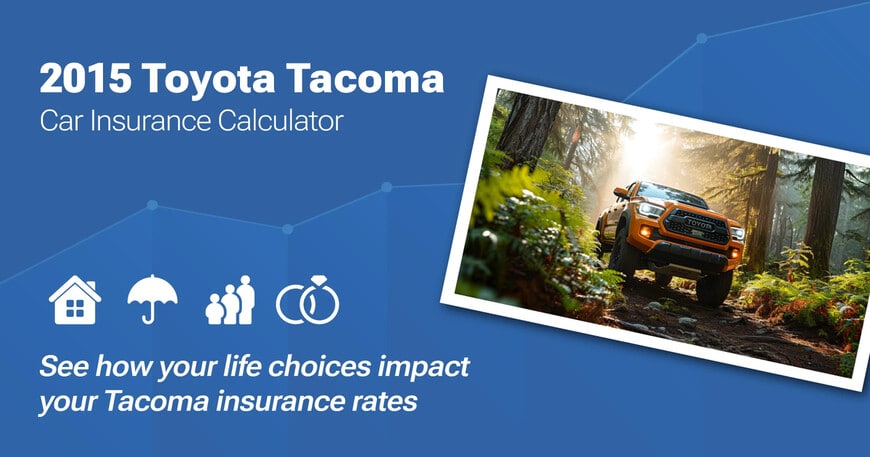 2015 Toyota Tacoma
Car Insurance Calculator

TOYOTA

See how your life choices impact your Tacoma insurance rates